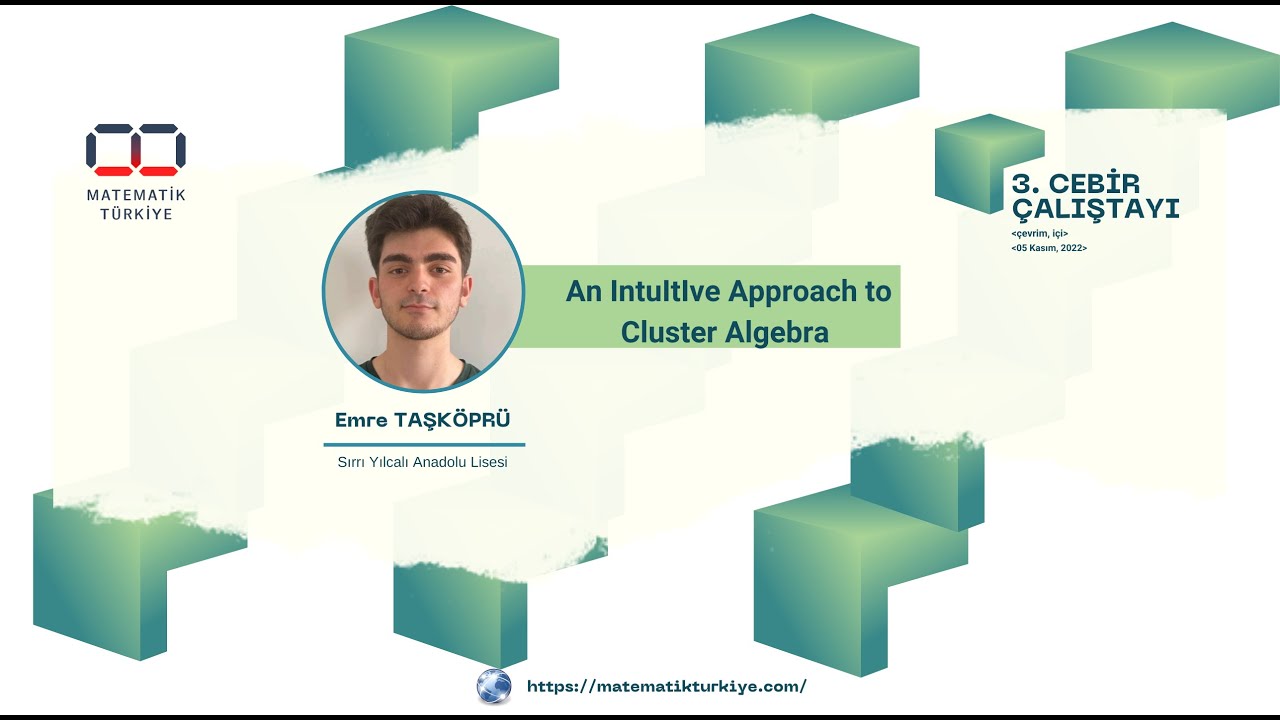 MATEMATİK TÜRKİYE

3. CEBİR ÇALIŞTAYI
<çevrim, içi>
<05 Kasım, 2022>

An IntuItIve Approach to Cluster Algebra

Emre TAŞKÖPRÜ

Sırrı Yılcalı Anadolu Lisesi

https://matematikturkiye.com/